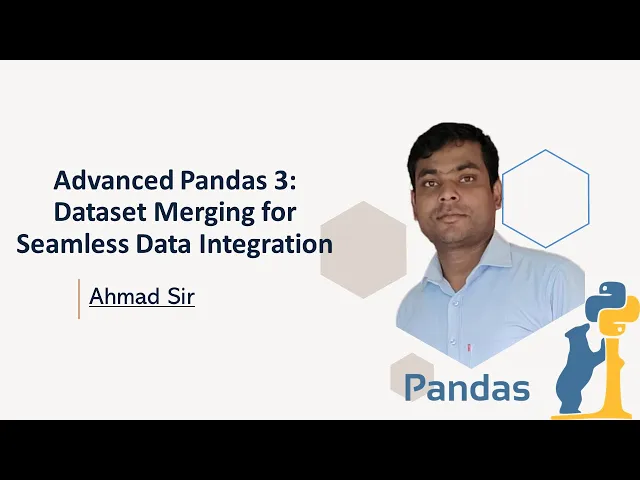 Advanced Pandas 3: Dataset Merging for Seamless Data Integration

Ahmad Sir

Pandas